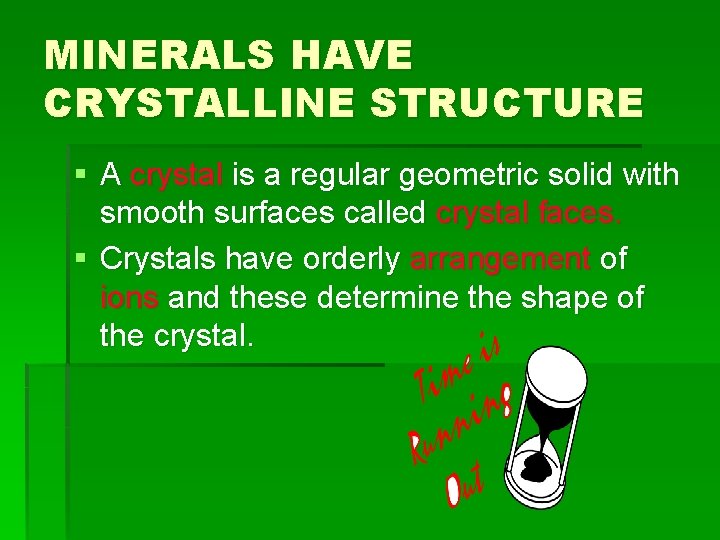 MINERALS HAVE CRYSTALLINE STRUCTURE

▪ A crystal is a regular geometric solid with smooth surfaces called crystal faces.

▪ Crystals have orderly arrangement of ions and these determine the shape of the crystal.

Time is Running Out